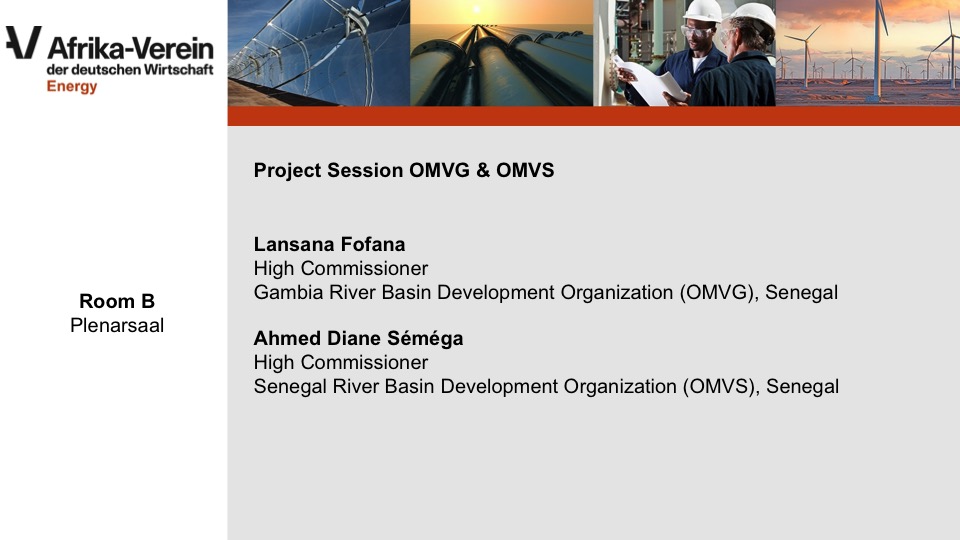 Afrika-Verein
der deutschen Wirtschaft
Energy

Room B
Plenarsaal

Project Session OMVG & OMVS

Lansana Fofana
High Commissioner
Gambia River Basin Development Organization (OMVG), Senegal

Ahmed Diane Séméga
High Commissioner
Senegal River Basin Development Organization (OMVS), Senegal